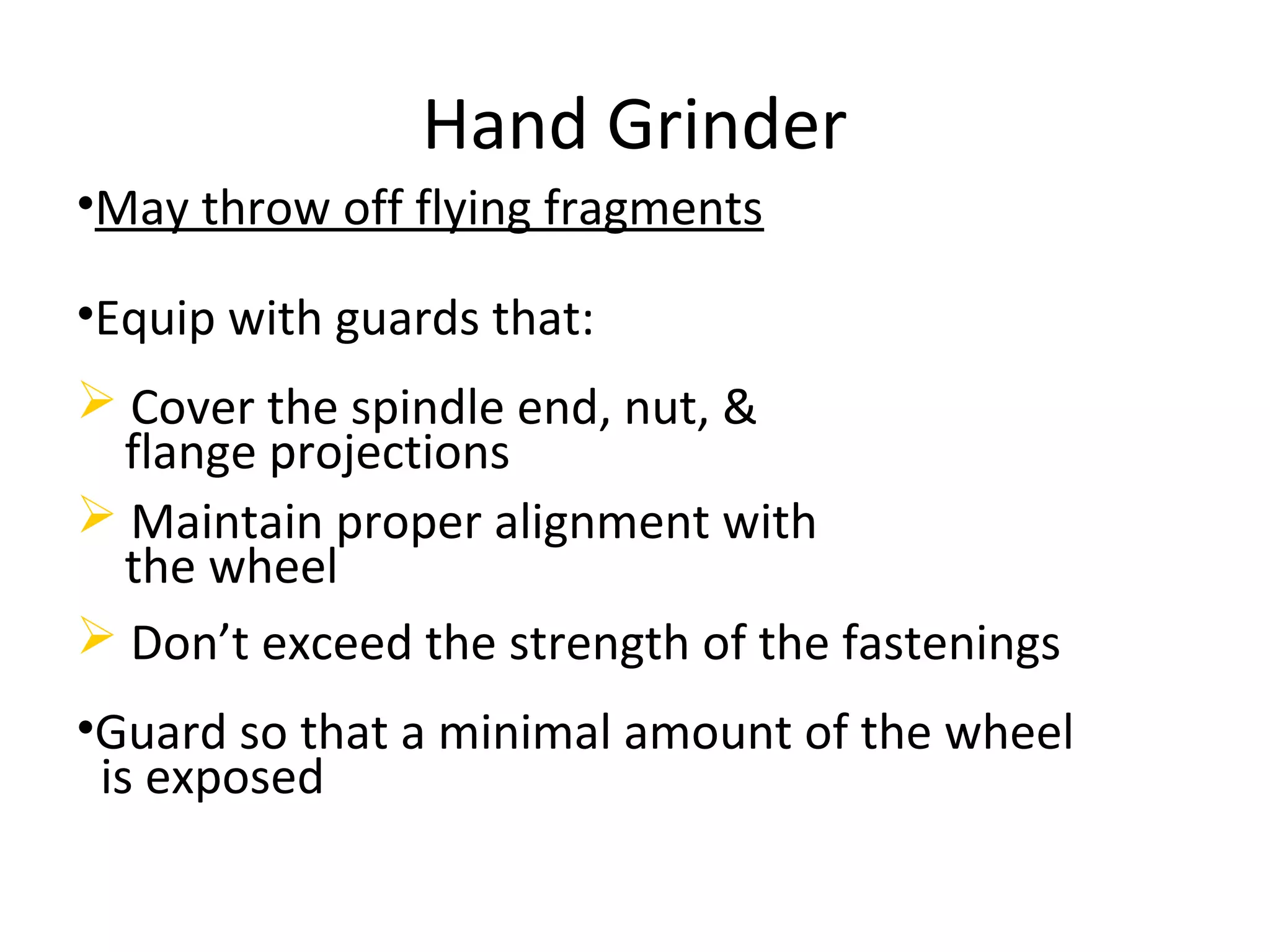 Hand Grinder

•May throw off flying fragments

•Equip with guards that:

➢ Cover the spindle end, nut, & flange projections

➢ Maintain proper alignment with the wheel

➢ Don’t exceed the strength of the fastenings

•Guard so that a minimal amount of the wheel is exposed